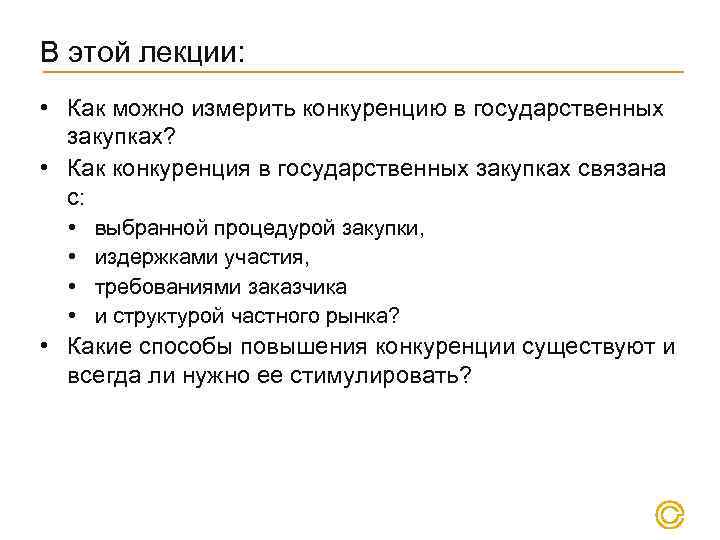 В этой лекции:

• Как можно измерить конкуренцию в государственных закупках?
• Как конкуренция в государственных закупках связана с:
  • выбранной процедурой закупки,
  • издержками участия,
  • требованиями заказчика
  • и структурой частного рынка?
• Какие способы повышения конкуренции существуют и всегда ли нужно ее стимулировать?